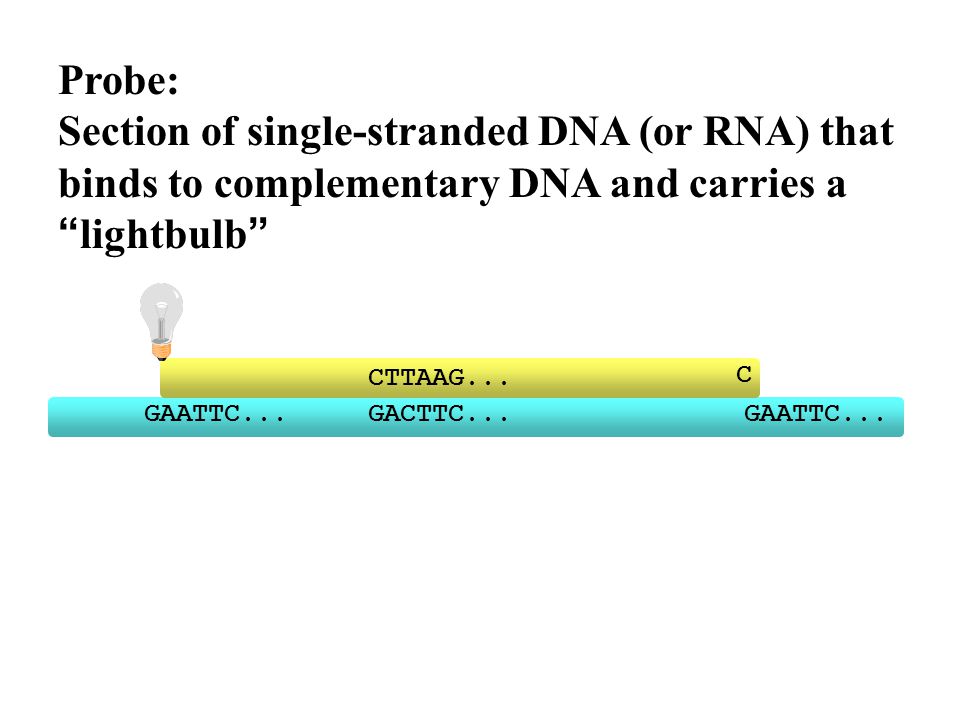 Probe:
Section of single-stranded DNA (or RNA) that binds to complementary DNA and carries a “lightbulb”

CTTAAG... C
GAATTC... GACTTC... GAATTC...